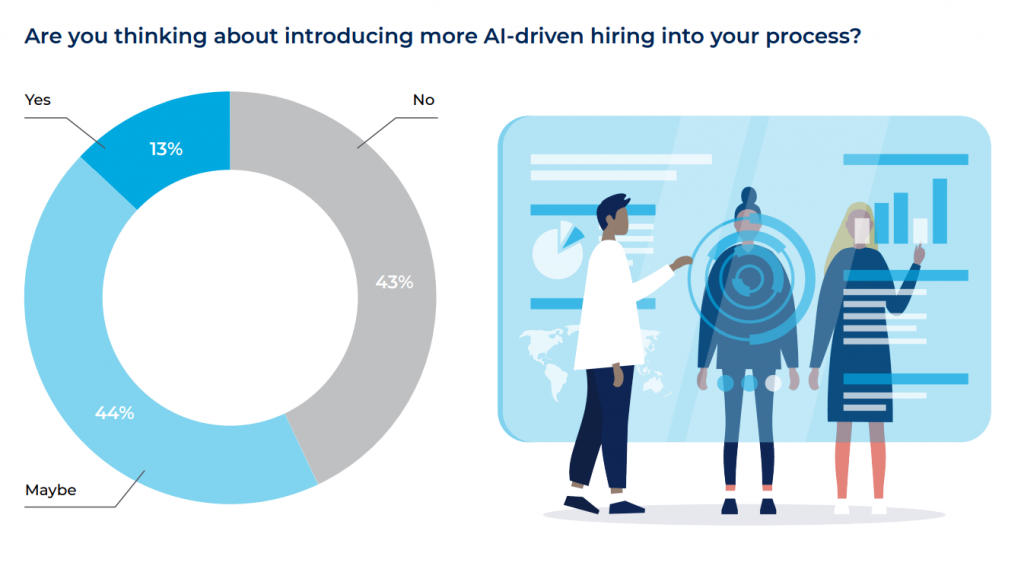 Are you thinking about introducing more AI-driven hiring into your process?

Yes

No

13%

43%

44%

Maybe